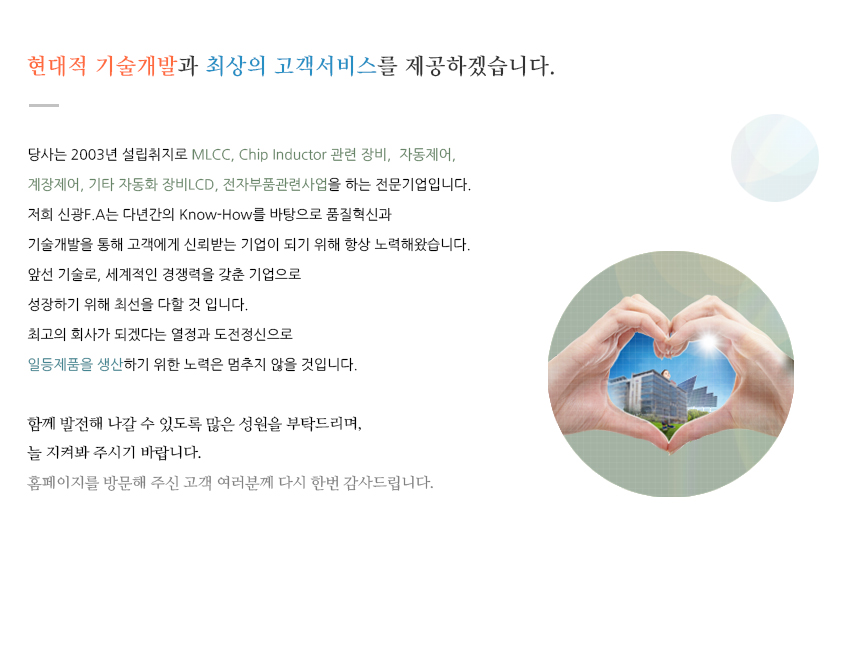 현대적 기술개발과 최상의 고객서비스를 제공하겠습니다.

당사는 2003년 설립취지로 MLCC, Chip Inductor 관련 장비, 자동제어, 계장제어, 기타 자동화 장비LCD, 전자부품관련사업을 하는 전문기업입니다.
저희 신광F.A는 다년간의 Know-How를 바탕으로 품질혁신과 기술개발을 통해 고객에게 신뢰받는 기업이 되기 위해 항상 노력해왔습니다.
앞선 기술로, 세계적인 경쟁력을 갖춘 기업으로 성장하기 위해 최선을 다할 것 입니다.
최고의 회사가 되겠다는 열정과 도전정신으로 일등제품을 생산하기 위한 노력은 멈추지 않을 것입니다.

함께 발전해 나갈 수 있도록 많은 성원을 부탁드리며,
늘 지켜봐 주시기 바랍니다.
홈페이지를 방문해 주신 고객 여러분께 다시 한번 감사드립니다.